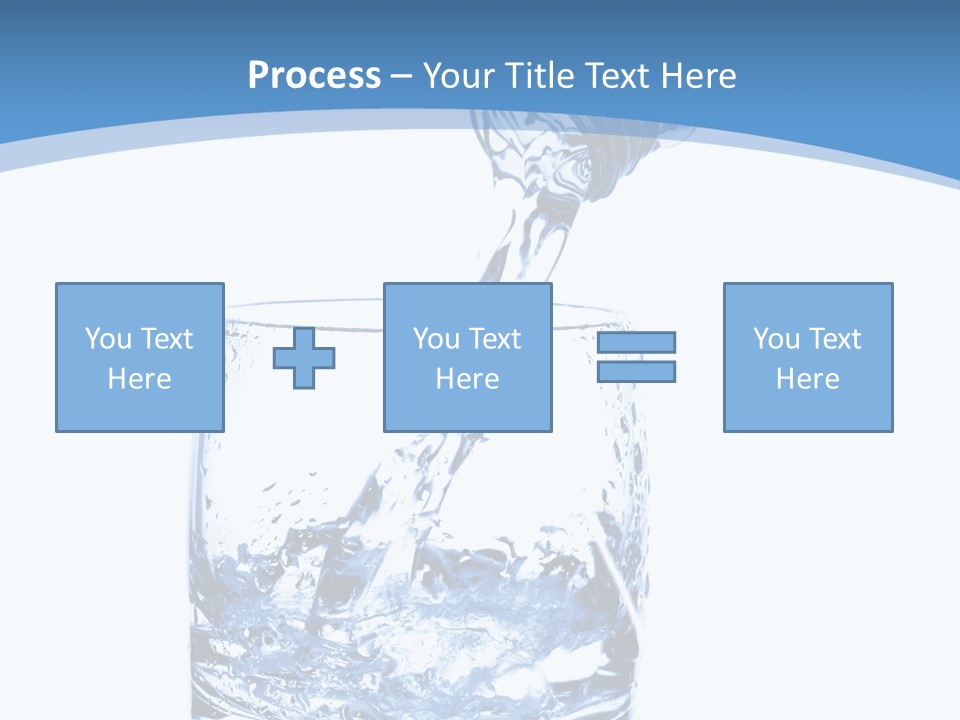 Process – Your Title Text Here

You Text Here

You Text Here

You Text Here